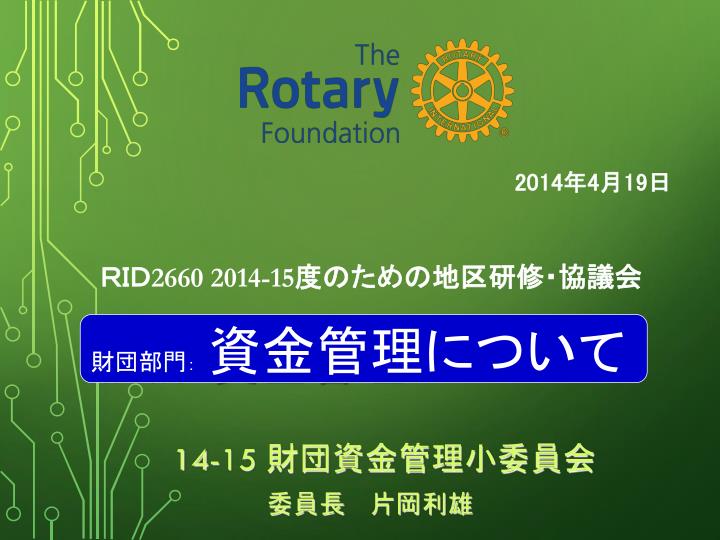 The Rotary Foundation

ROTARY INTERNATIONAL

2014年4月19日

RID2660 2014-15度のための地区研修･協議会

財団部門: 資金管理について

14-15 財団資金管理小委員会

委員長　片岡利雄